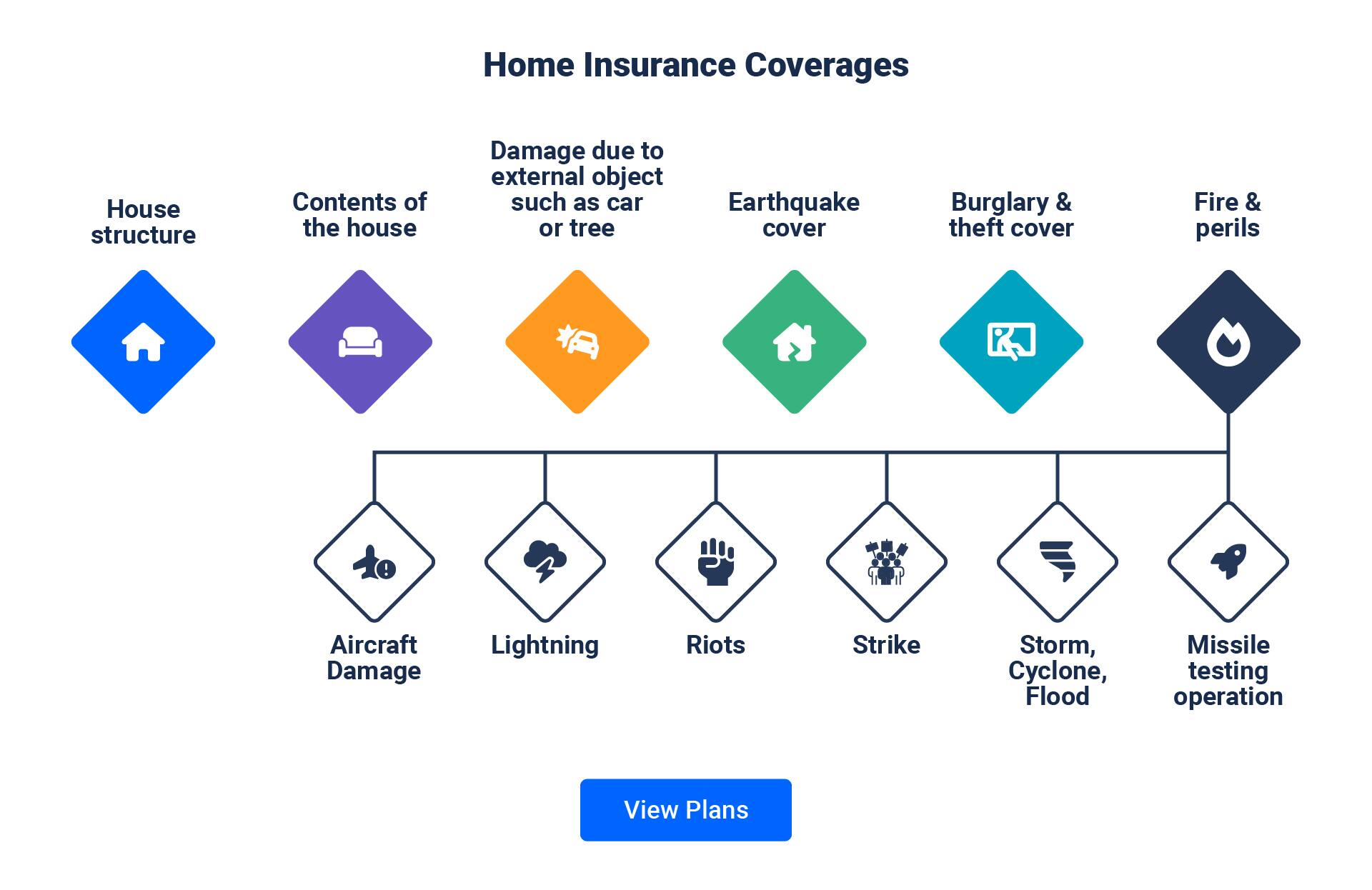 Home Insurance Coverages

House structure

Contents of the house

Damage due to external object such as car or tree

Earthquake cover

Burglary & theft cover

Fire & perils

Aircraft Damage

Lightning

Riots

Strike

Storm, Cyclone, Flood

Missile testing operation

View Plans